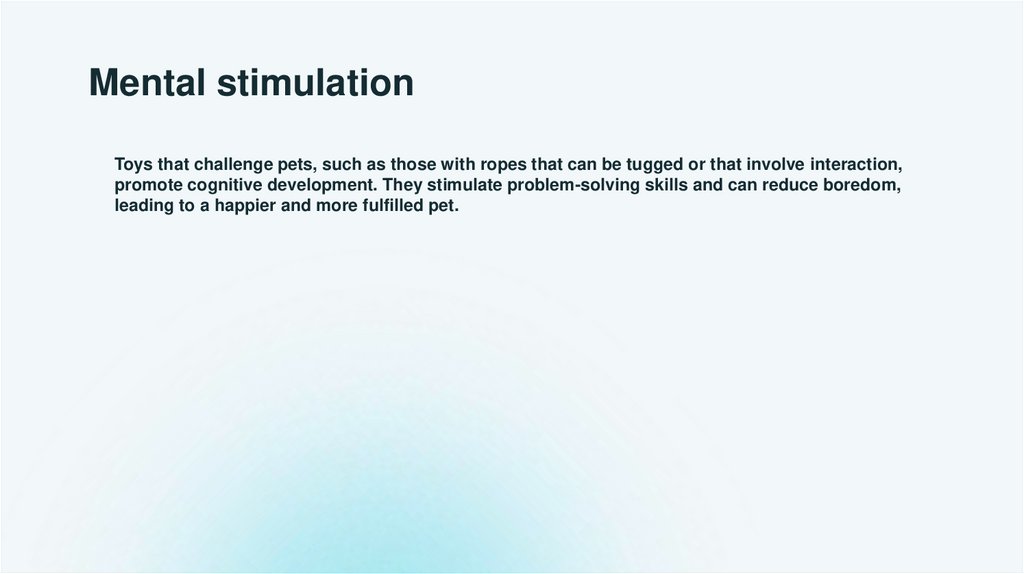 Mental stimulation

Toys that challenge pets, such as those with ropes that can be tugged or that involve interaction, promote cognitive development. They stimulate problem-solving skills and can reduce boredom, leading to a happier and more fulfilled pet.